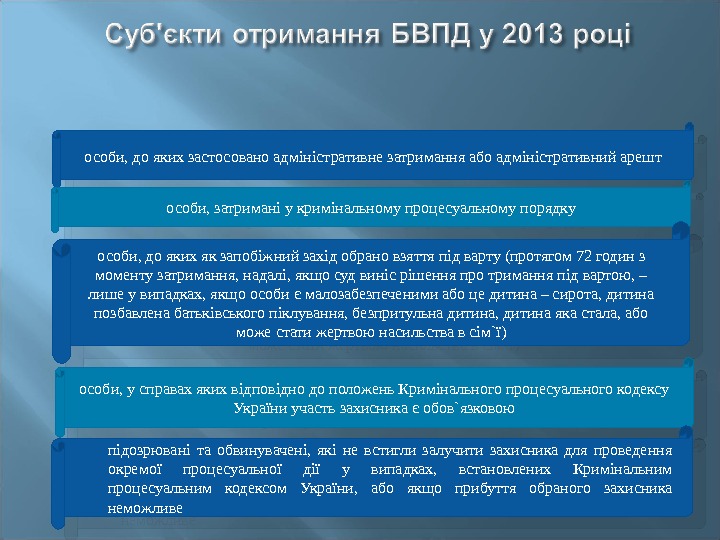 Суб'єкти отримання БВПД у 2013 році

особи, до яких застосовано адміністративне затримання або адміністративний арешт

особи, затримані у кримінальному процесуальному порядку

особи, до яких як запобіжний захід обрано взяття під варту (протягом 72 годин з моменту затримання, надалі, якщо суд виніс рішення про тримання під вартою, – лише у випадках, якщо особи є малозабезпеченими або це дитина – сирота, дитина позбавлена батьківського піклування, безпритульна дитина, дитина яка стала, або може стати жертвою насильства в сім`ї)

особи, у справах яких відповідно до положень Кримінального процесуального кодексу України участь захисника є обов`язковою

підозрювані та обвинувачені, які не встигли залучити захисника для проведення окремої процесуальної дії у випадках, встановлених Кримінальним процесуальним кодексом України, або якщо прибуття обраного захисника неможливе